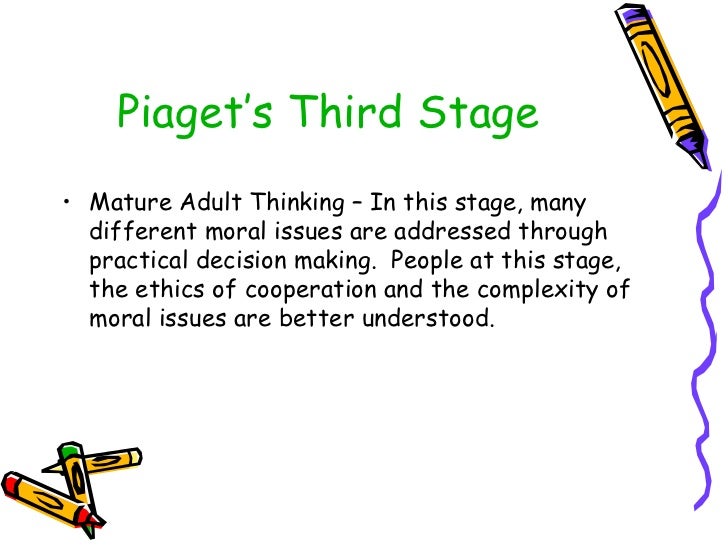 Piaget’s Third Stage

• Mature Adult Thinking – In this stage, many different moral issues are addressed through practical decision making. People at this stage, the ethics of cooperation and the complexity of moral issues are better understood.